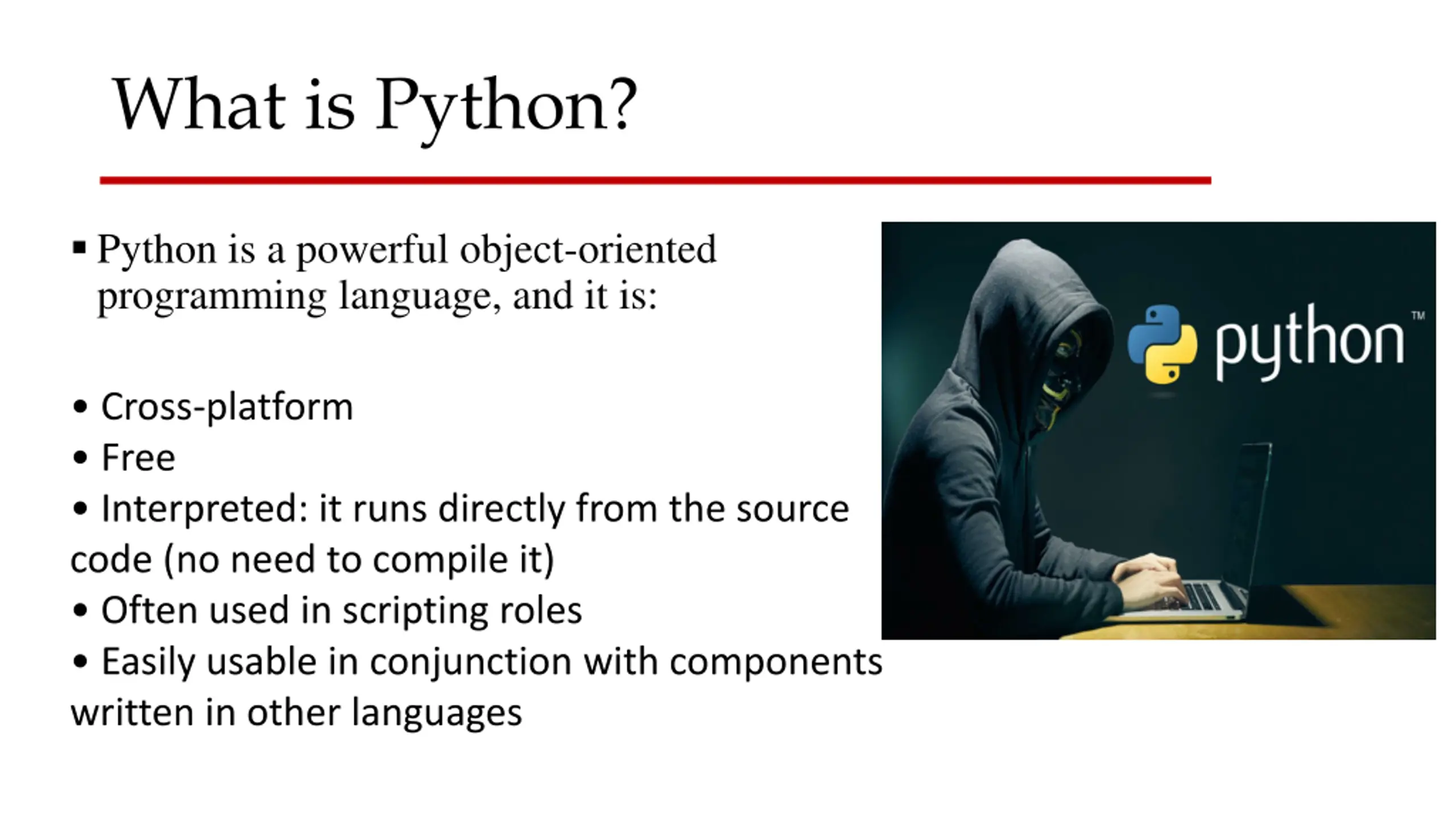 What is Python?

▪ Python is a powerful object-oriented programming language, and it is:

• Cross-platform
• Free
• Interpreted: it runs directly from the source code (no need to compile it)
• Often used in scripting roles
• Easily usable in conjunction with components written in other languages

python™